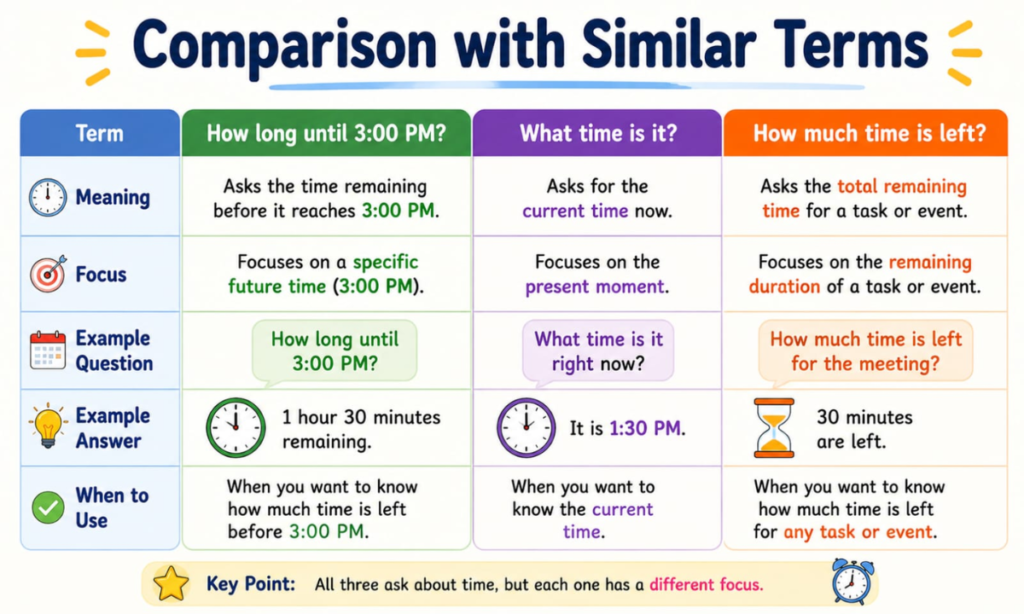 Comparison with Similar Terms

| Term | How long until 3:00 PM? | What time is it? | How much time is left? |
|---|---|---|---|
| Meaning | Asks the time remaining before it reaches 3:00 PM. | Asks for the current time now. | Asks the total remaining time for a task or event. |
| Focus | Focuses on a specific future time (3:00 PM). | Focuses on the present moment. | Focuses on the remaining duration of a task or event. |
| Example Question | How long until 3:00 PM? | What time is it right now? | How much time is left for the meeting? |
| Example Answer | 1 hour 30 minutes remaining. | It is 1:30 PM. | 30 minutes are left. |
| When to Use | When you want to know how much time is left before 3:00 PM. | When you want to know the current time. | When you want to know how much time is left for any task or event. |

Key Point: All three ask about time, but each one has a different focus.